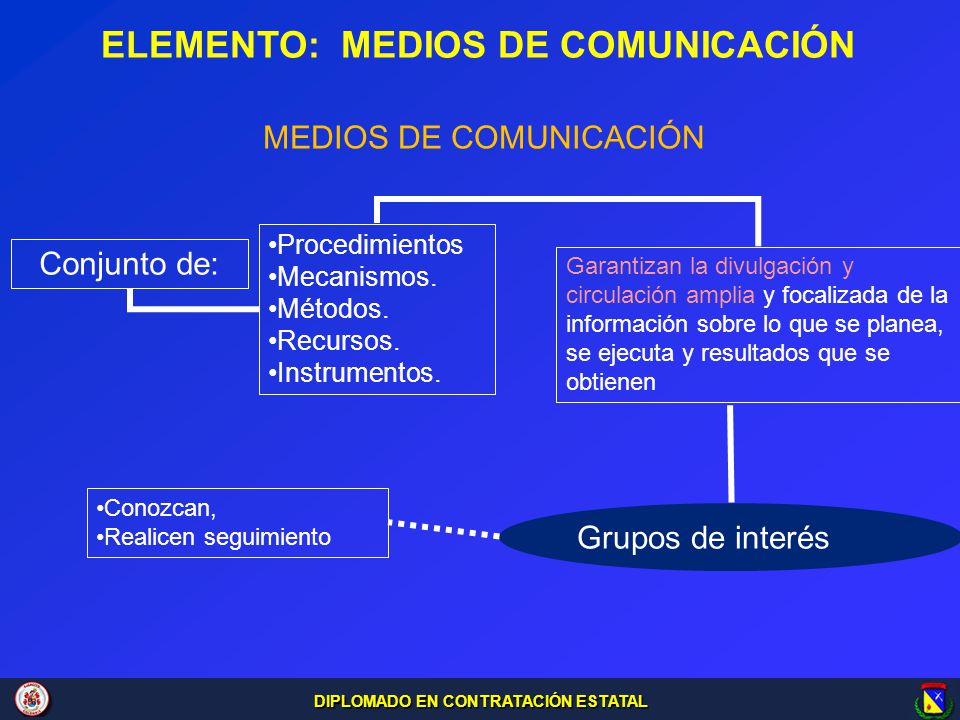 ELEMENTO: MEDIOS DE COMUNICACIÓN

MEDIOS DE COMUNICACIÓN

Conjunto de:

•Procedimientos
•Mecanismos.
•Métodos.
•Recursos.
•Instrumentos.

Garantizan la divulgación y circulación amplia y focalizada de la información sobre lo que se planea, se ejecuta y resultados que se obtienen

•Conozcan,
•Realicen seguimiento

Grupos de interés

DIPLOMADO EN CONTRATACIÓN ESTATAL